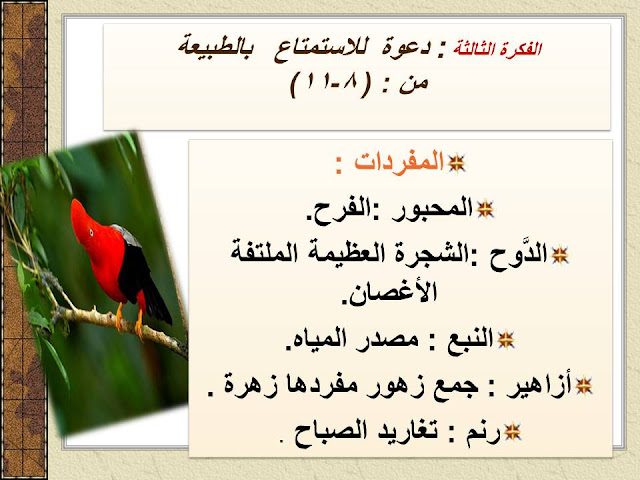 الفكرة الثالثة : دعوة للاستمتاع بالطبيعة
من : (٨-١١)

المفردات :

المحبور :الفرح.

الدَّوح :الشجرة العظيمة الملتفة الأغصان.

النبع : مصدر المياه.

أزاهير : جمع زهور مفردها زهرة .

رنم : تغاريد الصباح .